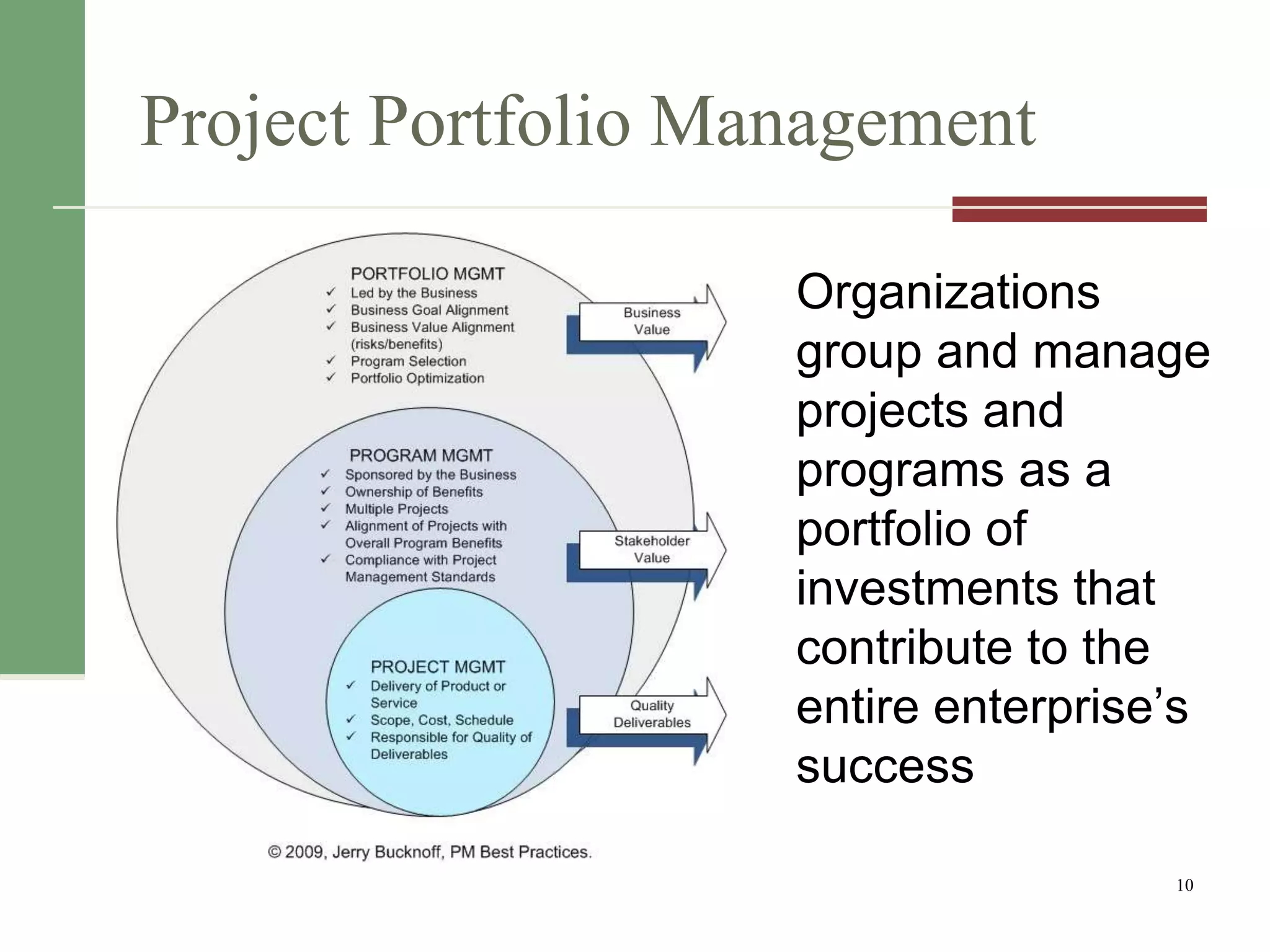 Project Portfolio Management

PORTFOLIO MGMT
✓ Led by the Business
✓ Business Goal Alignment
✓ Business Value Alignment (risks/benefits)
✓ Program Selection
✓ Portfolio Optimization

Business Value

PROGRAM MGMT
✓ Sponsored by the Business
✓ Ownership of Benefits
✓ Multiple Projects
✓ Alignment of Projects with Overall Program Benefits
✓ Compliance with Project Management Standards

Stakeholder Value

PROJECT MGMT
✓ Delivery of Product or Service
✓ Scope, Cost, Schedule
✓ Responsible for Quality of Deliverables

Quality Deliverables

© 2009, Jerry Bucknoff, PM Best Practices.

Organizations group and manage projects and programs as a portfolio of investments that contribute to the entire enterprise's success

10